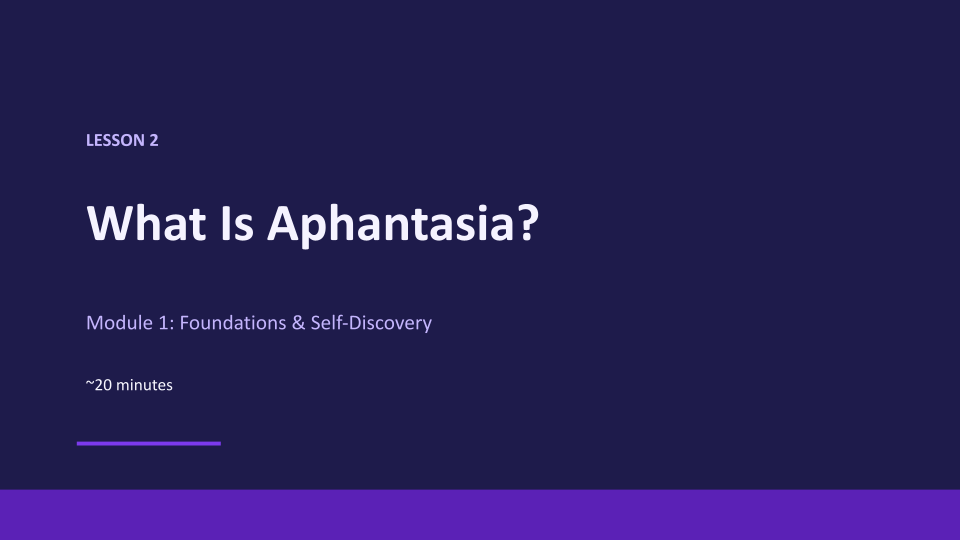 LESSON 2

What Is Aphantasia?

Module 1: Foundations & Self-Discovery

~20 minutes